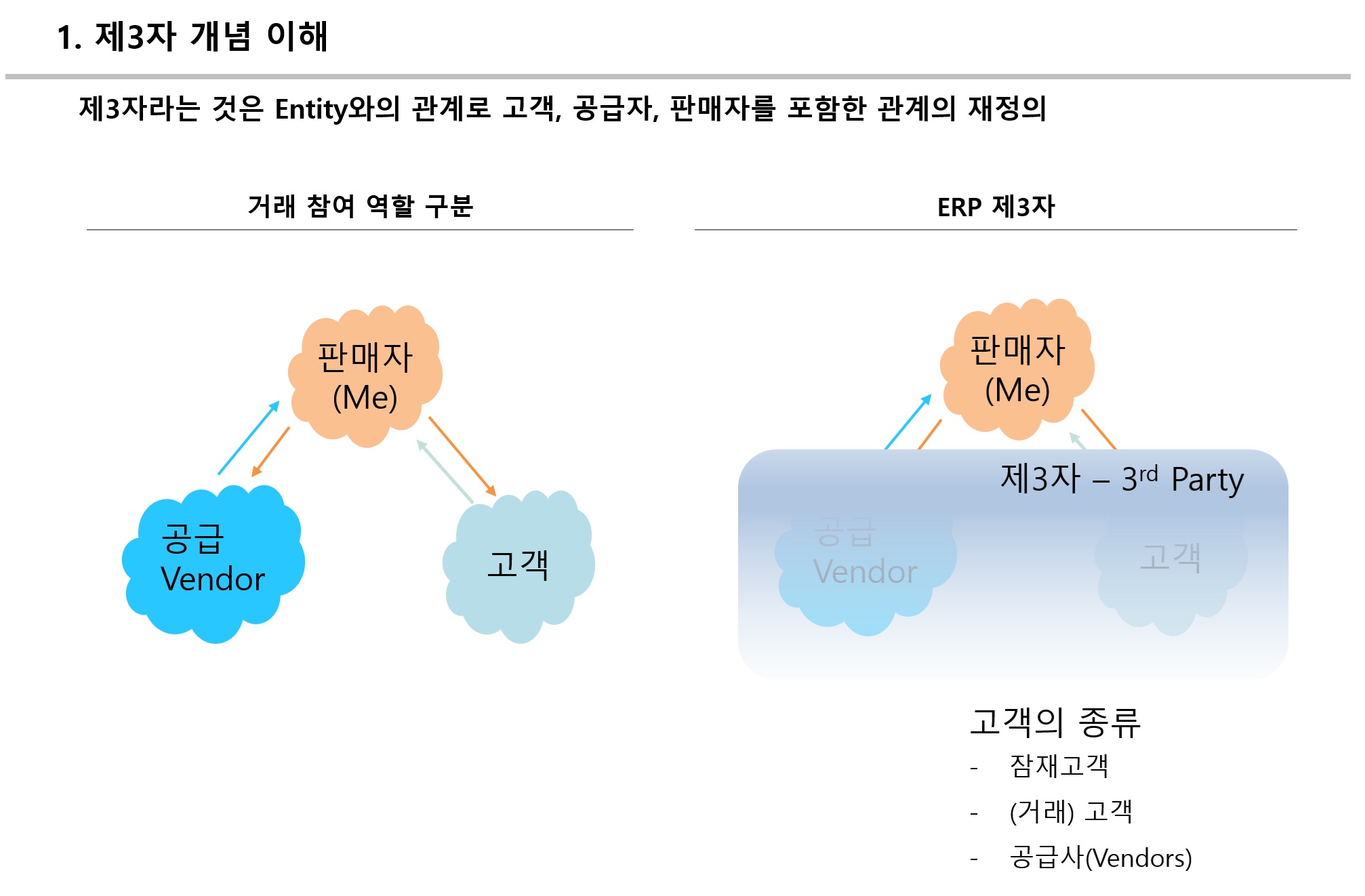 1. 제3자 개념 이해

제3자라는 것은 Entity와의 관계로 고객, 공급자, 판매자를 포함한 관계의 재정의

거래 참여 역할 구분

판매자
(Me)

공급
Vendor

고객

ERP 제3자

판매자
(Me)

제3자 – 3$^{rd}$ Party

공급
Vendor

고객

고객의 종류
- 잠재고객
- (거래) 고객
- 공급사(Vendors)